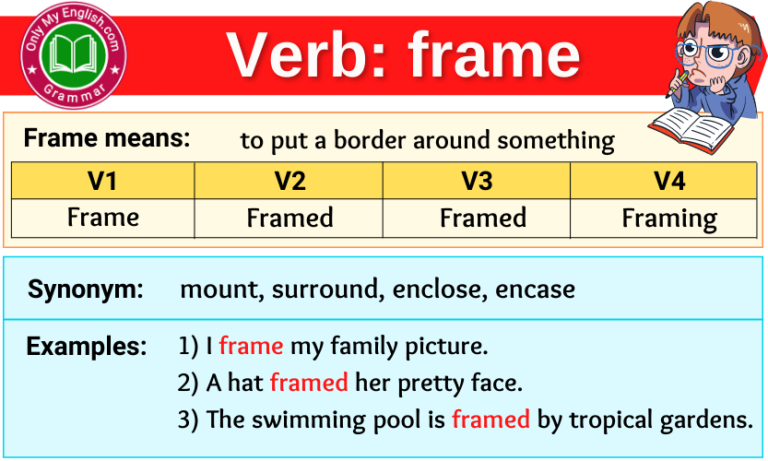 Only My English.com
Grammar

Verb: frame

Frame means: to put a border around something

| V1 | V2 | V3 | V4 |
|---|---|---|---|
| Frame | Framed | Framed | Framing |

Synonym: mount, surround, enclose, encase

Examples: 1) I frame my family picture.
2) A hat framed her pretty face.
3) The swimming pool is framed by tropical gardens.